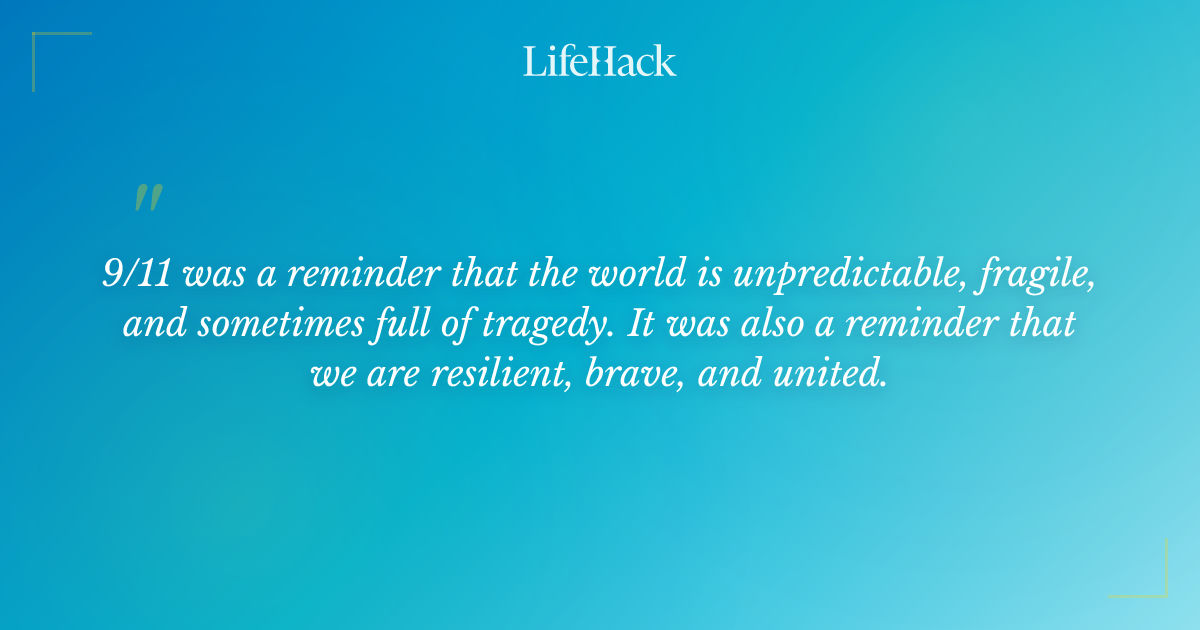 LifeHack

"

9/11 was a reminder that the world is unpredictable, fragile, and sometimes full of tragedy. It was also a reminder that we are resilient, brave, and united.